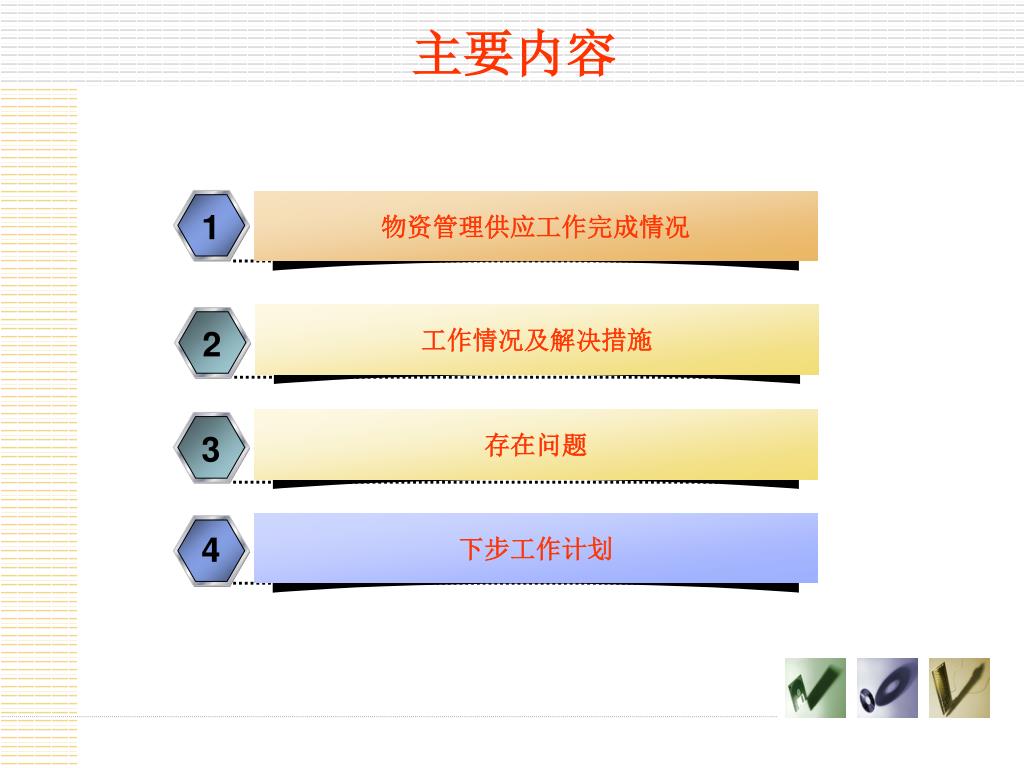 主要内容

1
物资管理供应工作完成情况

2
工作情况及解决措施

3
存在问题

4
下步工作计划